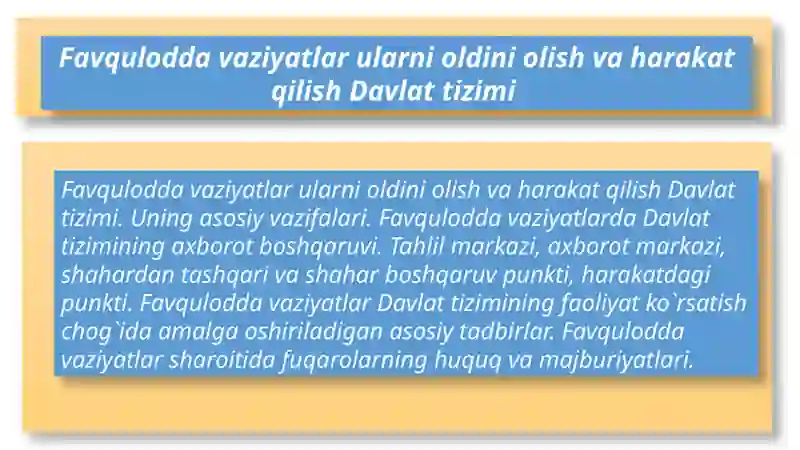 Favqulodda vaziyatlar ularni oldini olish va harakat qilish Davlat tizimi

Favqulodda vaziyatlar ularni oldini olish va harakat qilish Davlat tizimi. Uning asosiy vazifalari. Favqulodda vaziyatlarda Davlat tizimining axborot boshqaruvi. Tahlil markazi, axborot markazi, shahardan tashqari va shahar boshqaruv punkti, harakatdagi punkti. Favqulodda vaziyatlar Davlat tizimining faoliyat ko`rsatish chog`ida amalga oshiriladigan asosiy tadbirlar. Favqulodda vaziyatlar sharoitida fuqarolarning huquq va majburiyatlari.